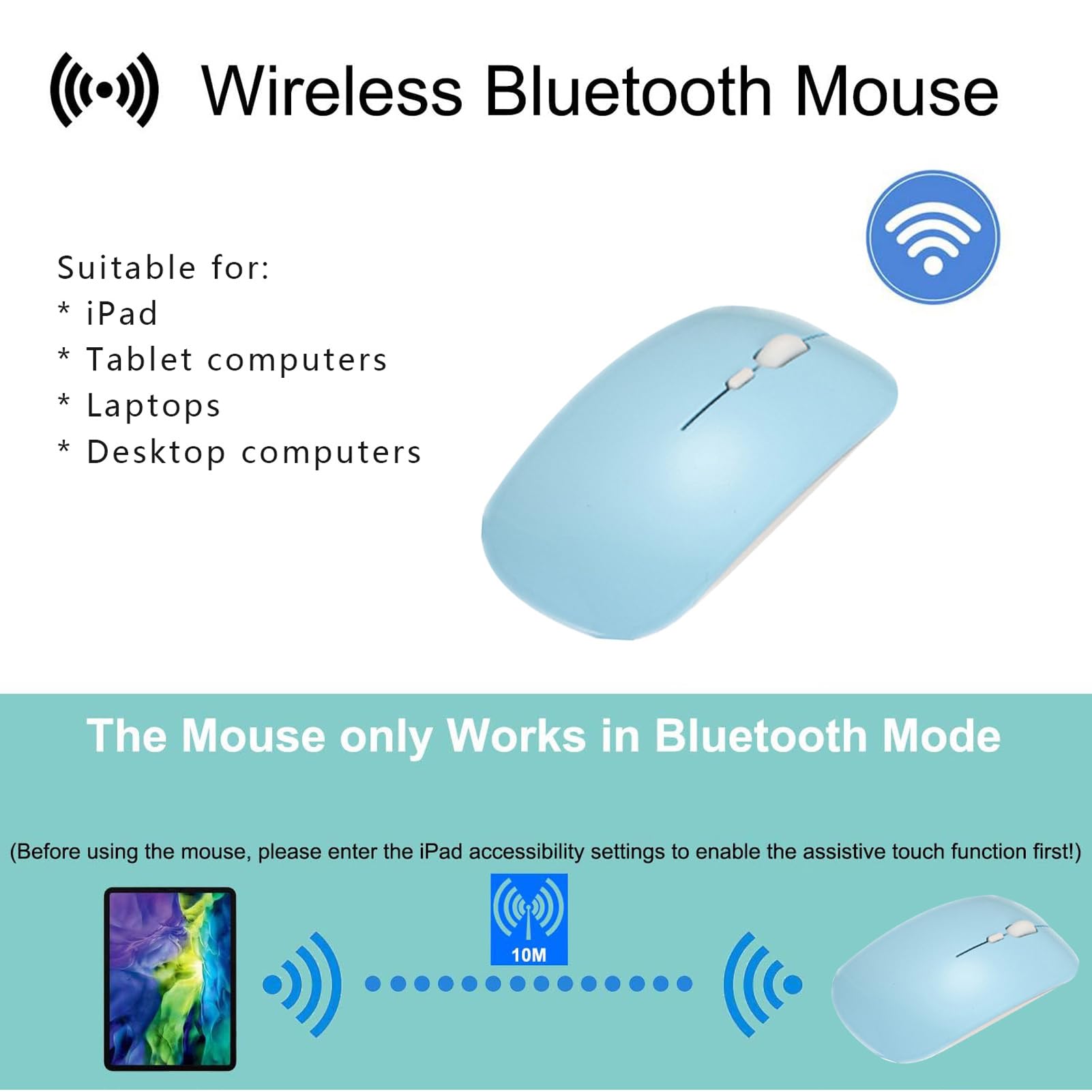 Wireless Bluetooth Mouse

Suitable for:
* iPad
* Tablet computers
* Laptops
* Desktop computers

The Mouse only Works in Bluetooth Mode

(Before using the mouse, please enter the iPad accessibility settings to enable the assistive touch function first!)

10M